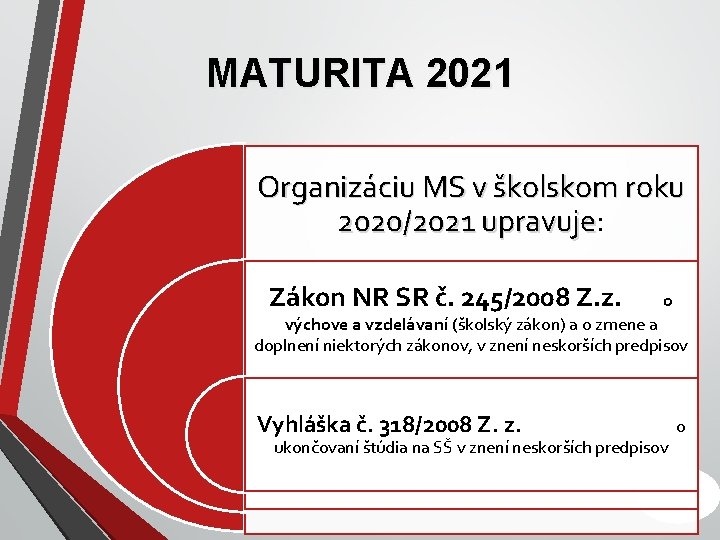 MATURITA 2021

Organizáciu MS v školskom roku 2020/2021 upravuje:

Zákon NR SR č. 245/2008 Z.z. o výchove a vzdelávaní (školský zákon) a o zmene a doplnení niektorých zákonov, v znení neskorších predpisov

Vyhláška č. 318/2008 Z. z. o ukončovaní štúdia na SŠ v znení neskorších predpisov